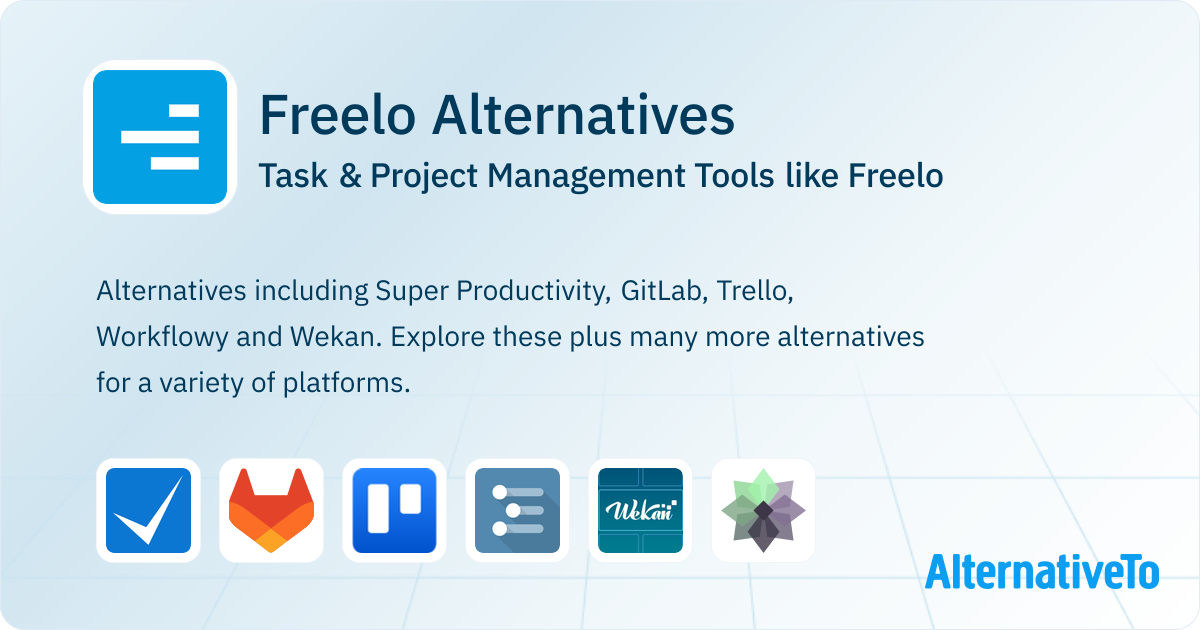 Freelo Alternatives
Task & Project Management Tools like Freelo

Alternatives including Super Productivity, GitLab, Trello, Workflowy and Wekan. Explore these plus many more alternatives for a variety of platforms.

Wekan

AlternativeTo